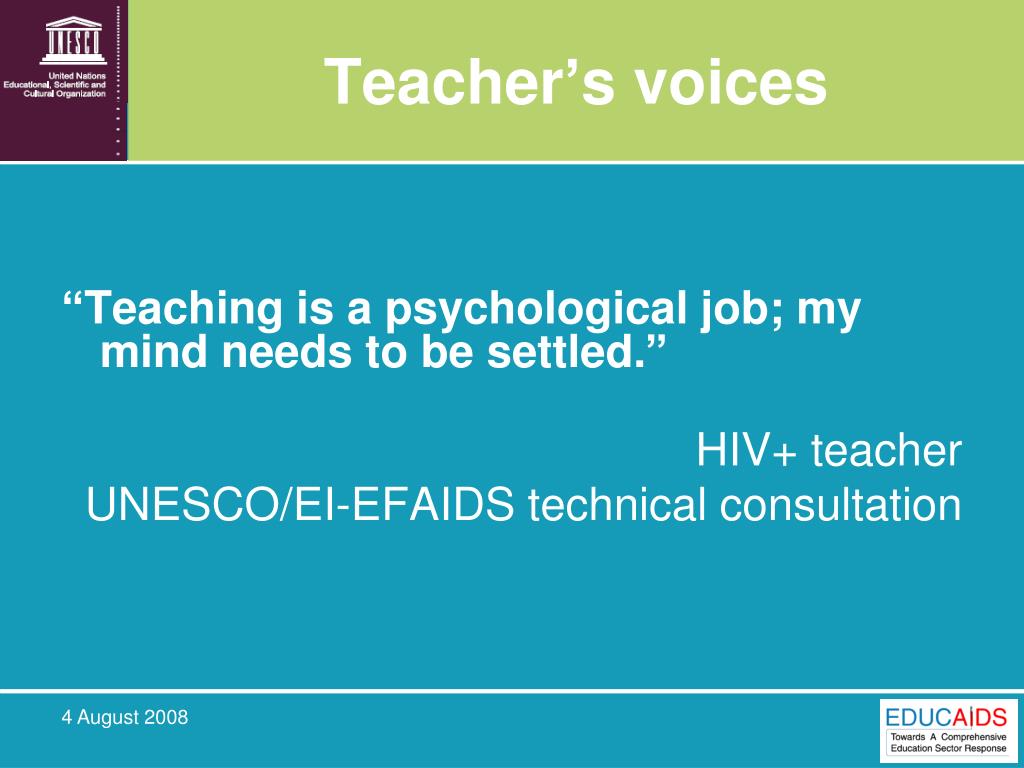 UNESCO
United Nations
Educational, Scientific and
Cultural Organization

Teacher’s voices

“Teaching is a psychological job; my mind needs to be settled.”

HIV+ teacher
UNESCO/EI-EFAIDS technical consultation

4 August 2008

EDUCAIDS
Towards A Comprehensive
Education Sector Response